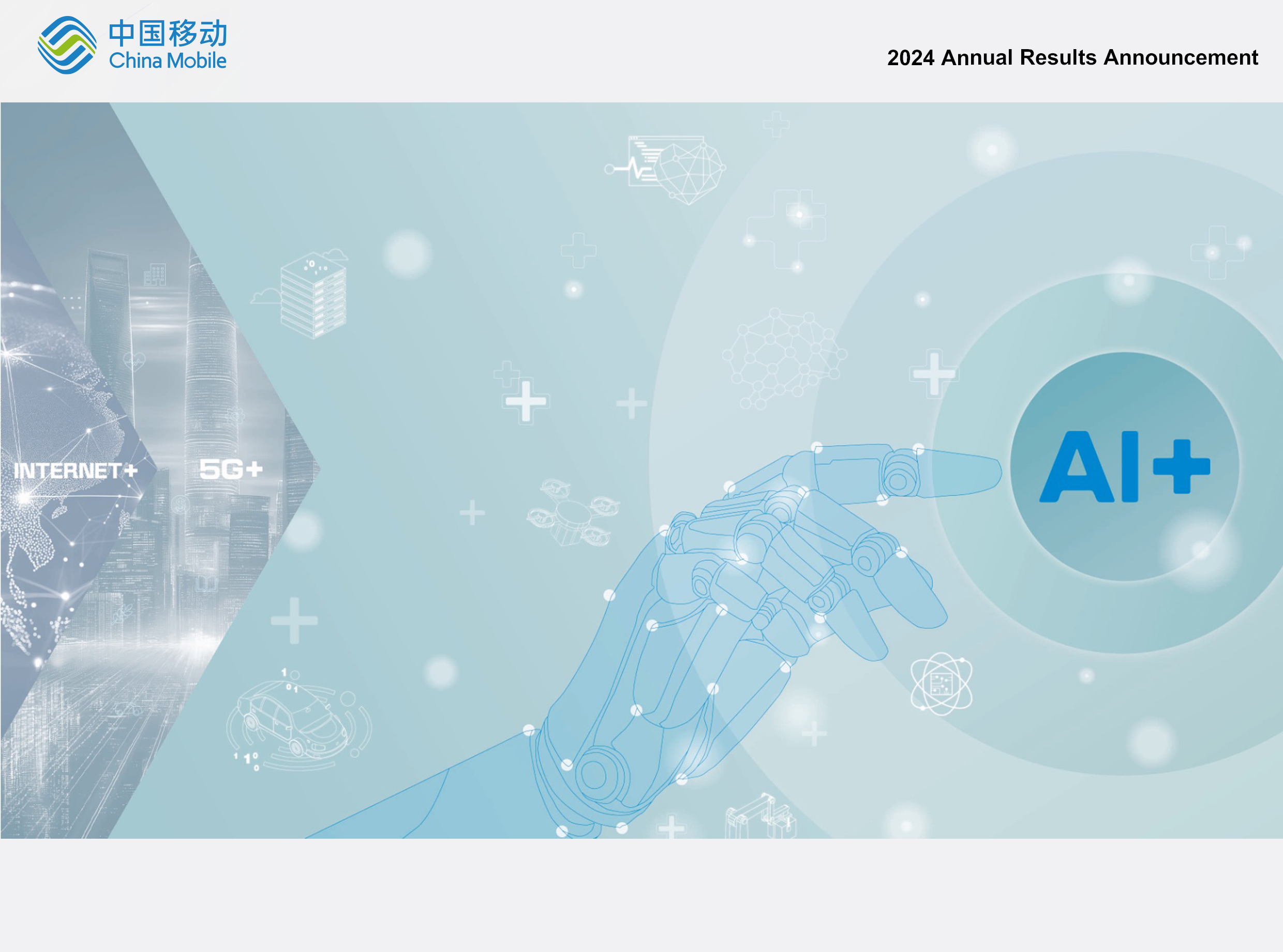 中国移动
China Mobile

2024 Annual Results Announcement

INTERNET+

5G+

AI+